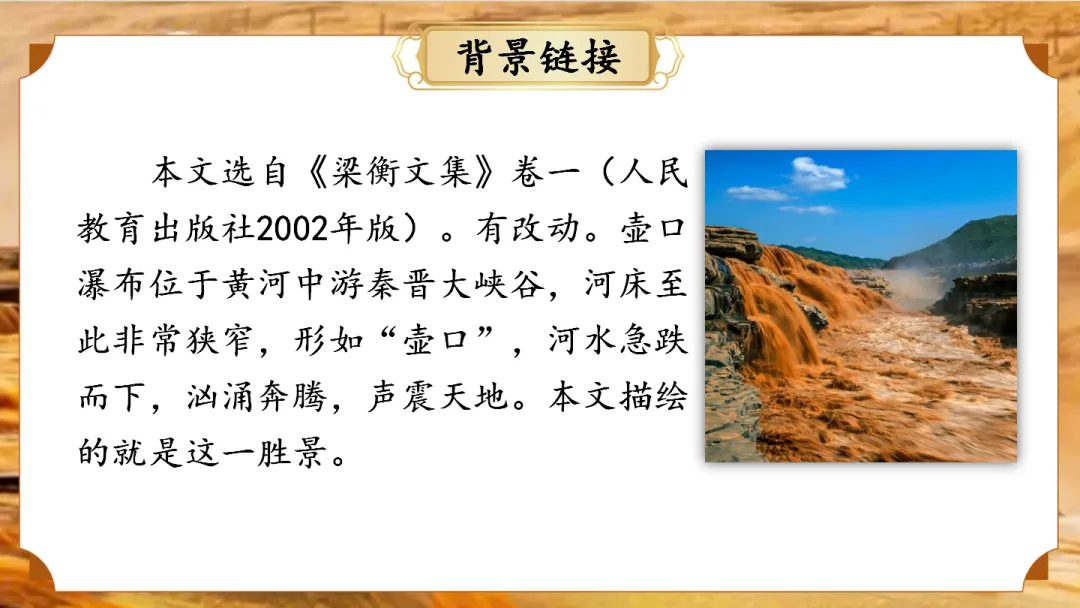 背景链接

本文选自《梁衡文集》卷一（人民教育出版社2002年版）。有改动。壶口瀑布位于黄河中游秦晋大峡谷，河床至此非常狭窄，形如“壶口”，河水急跌而下，汹涌奔腾，声震天地。本文描绘的就是这一胜景。